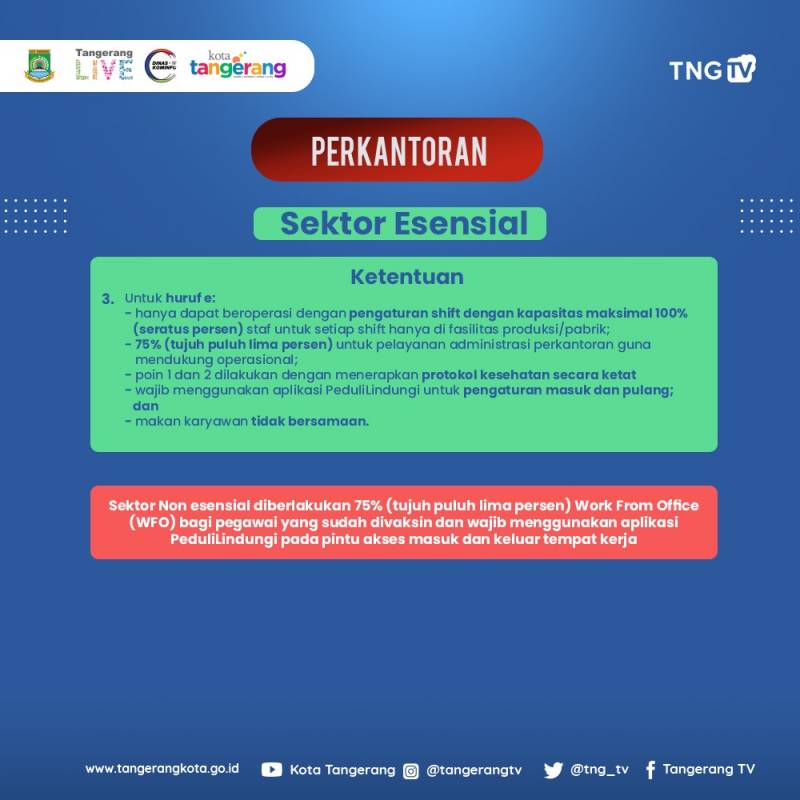 Tangerang LIVE
DINAS KOMINFO
kota tangerang

TNG TV

PERKANTORAN

Sektor Esensial

Ketentuan

3. Untuk huruf e:
- hanya dapat beroperasi dengan pengaturan shift dengan kapasitas maksimal 100% (seratus persen) staf untuk setiap shift hanya di fasilitas produksi/pabrik;
- 75% (tujuh puluh lima persen) untuk pelayanan administrasi perkantoran guna mendukung operasional;
- poin 1 dan 2 dilakukan dengan menerapkan protokol kesehatan secara ketat
- wajib menggunakan aplikasi PeduliLindungi untuk pengaturan masuk dan pulang; dan
- makan karyawan tidak bersamaan.

Sektor Non esensial diberlakukan 75% (tujuh puluh lima persen) Work From Office (WFO) bagi pegawai yang sudah divaksin dan wajib menggunakan aplikasi PeduliLindungi pada pintu akses masuk dan keluar tempat kerja

www.tangerangkota.go.id Kota Tangerang @tangerangtv @tng_tv Tangerang TV